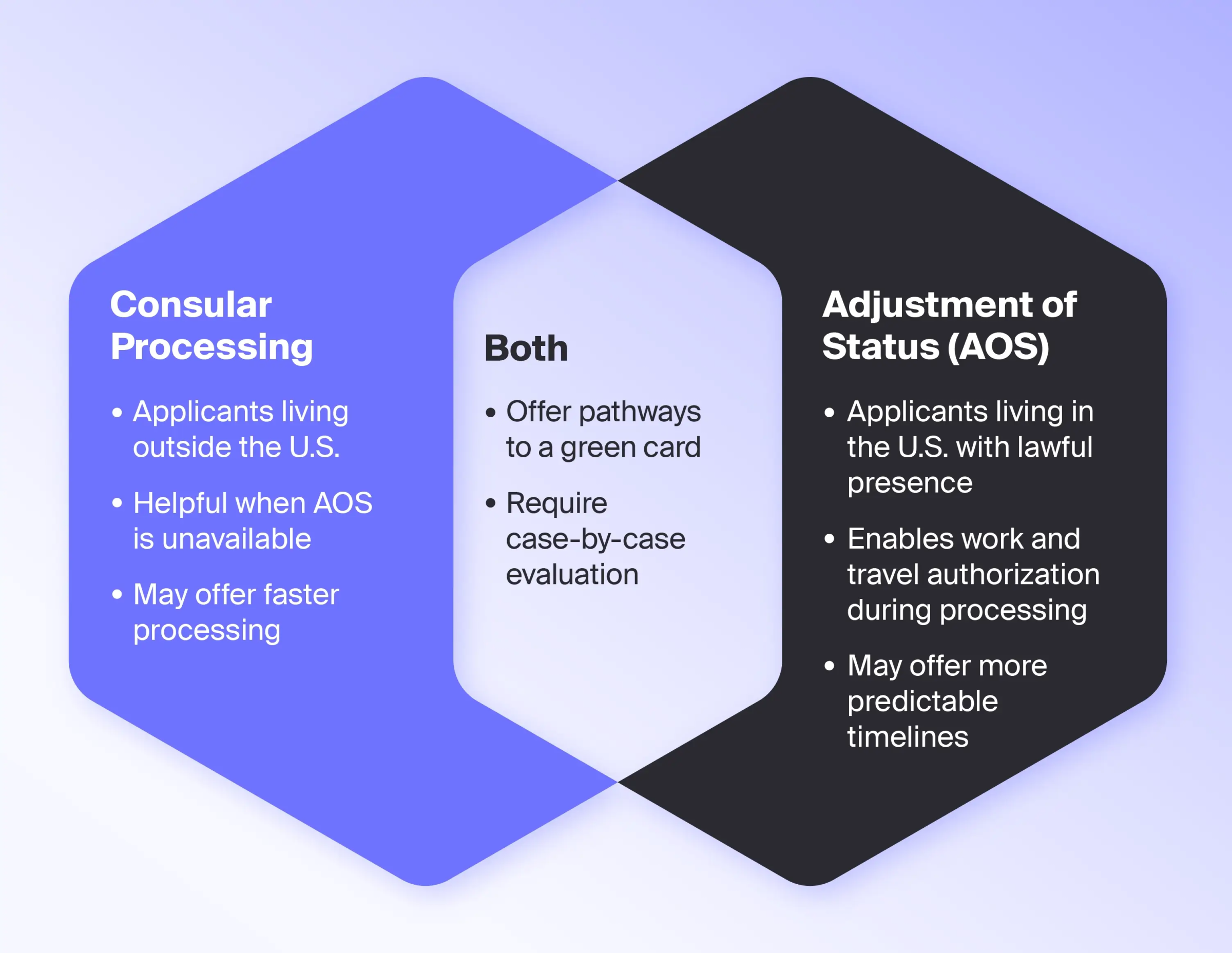 Consular Processing

• Applicants living outside the U.S.

• Helpful when AOS is unavailable

• May offer faster processing

Both

• Offer pathways to a green card

• Require case-by-case evaluation

Adjustment of Status (AOS)

• Applicants living in the U.S. with lawful presence

• Enables work and travel authorization during processing

• May offer more predictable timelines